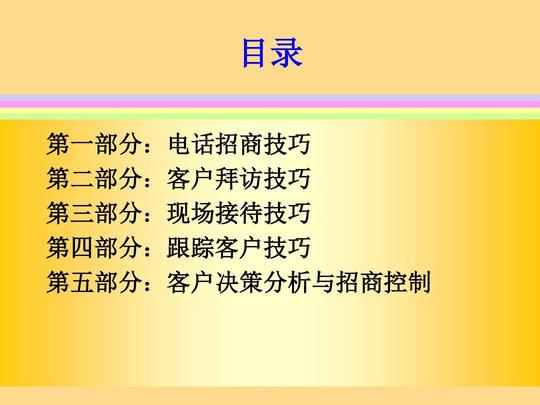 目录

第一部分：电话招商技巧
第二部分：客户拜访技巧
第三部分：现场接待技巧
第四部分：跟踪客户技巧
第五部分：客户决策分析与招商控制